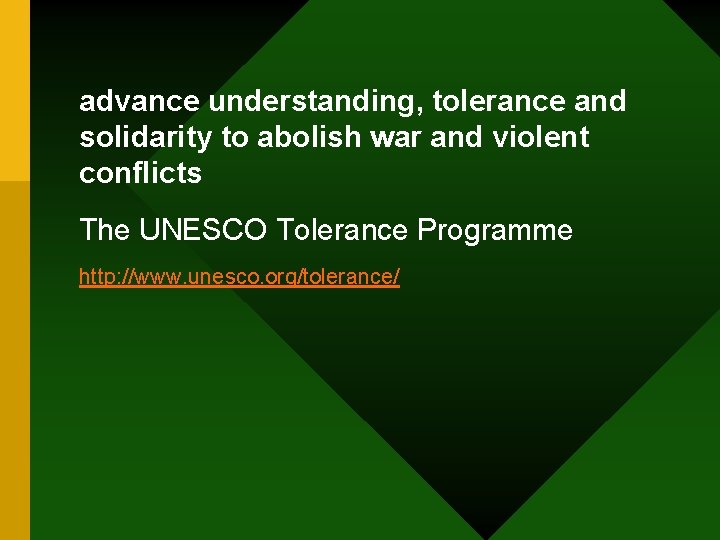 advance understanding, tolerance and solidarity to abolish war and violent conflicts

The UNESCO Tolerance Programme

http://www.unesco.org/tolerance/